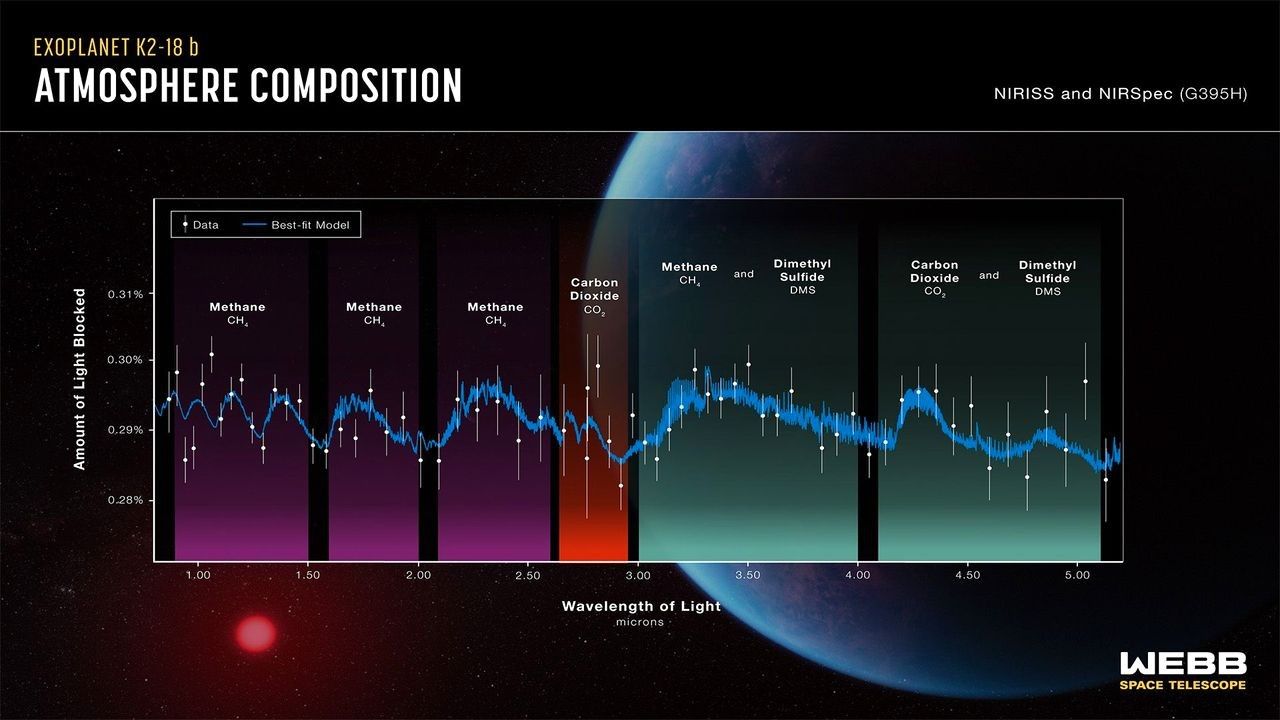 EXOPLANET K2-18 b
ATMOSPHERE COMPOSITION

NIRISS and NIRSpec (G395H)

Data
Best-fit Model

Methane
$CH_4$

Methane
$CH_4$

Methane
$CH_4$

Carbon Dioxide
$CO_2$

Methane
$CH_4$

and

Dimethyl Sulfide
DMS

Carbon Dioxide
$CO_2$

and

Dimethyl Sulfide
DMS

Amount of Light Blocked

0.31%
0.30%
0.29%
0.28%

1.00
1.50
2.00
2.50
3.00
3.50
4.00
4.50
5.00

Wavelength of Light
microns

WEBB
SPACE TELESCOPE